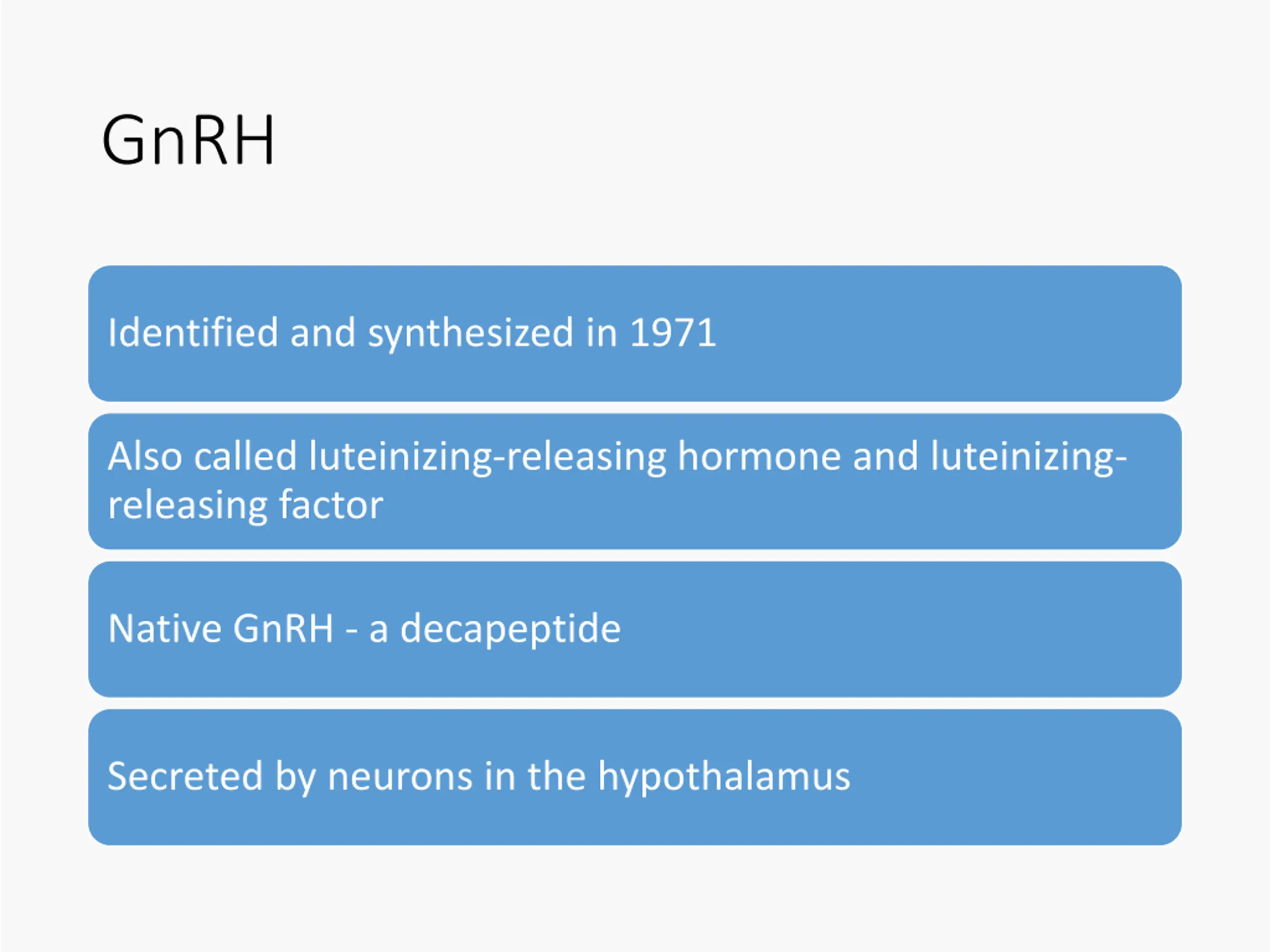 GnRH

Identified and synthesized in 1971

Also called luteinizing-releasing hormone and luteinizing-releasing factor

Native GnRH - a decapeptide

Secreted by neurons in the hypothalamus